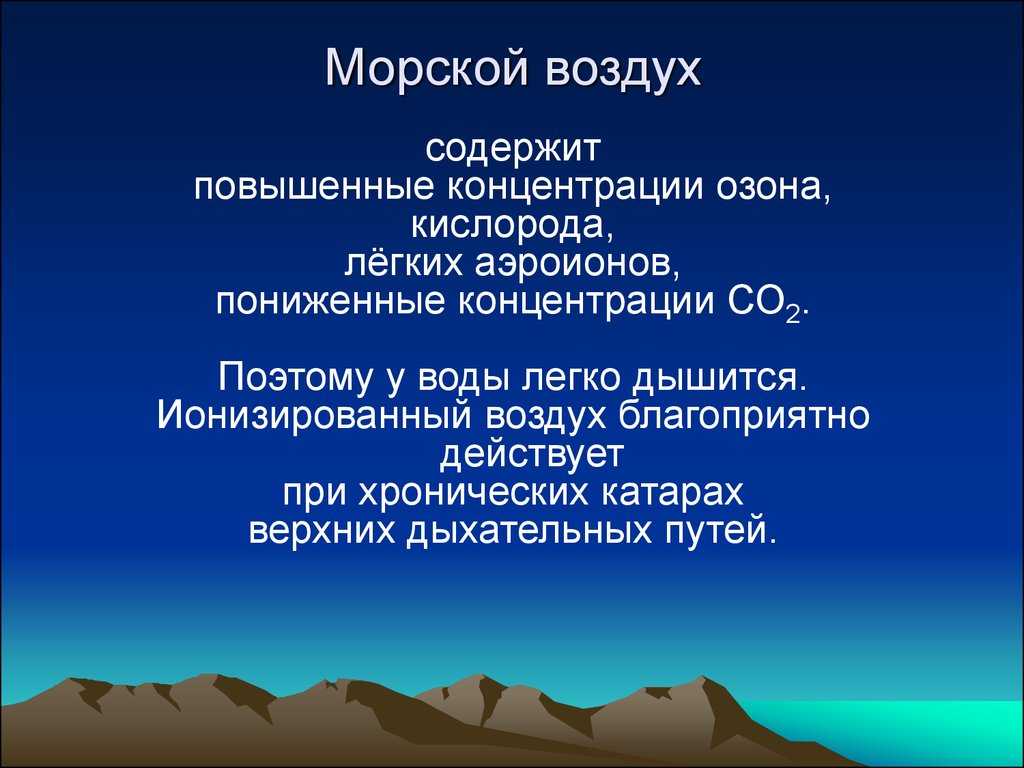 Морской воздух

содержит повышенные концентрации озона, кислорода, лёгких аэроионов, пониженные концентрации $CO_2$.

Поэтому у воды легко дышится. Ионизированный воздух благоприятно действует при хронических катарах верхних дыхательных путей.